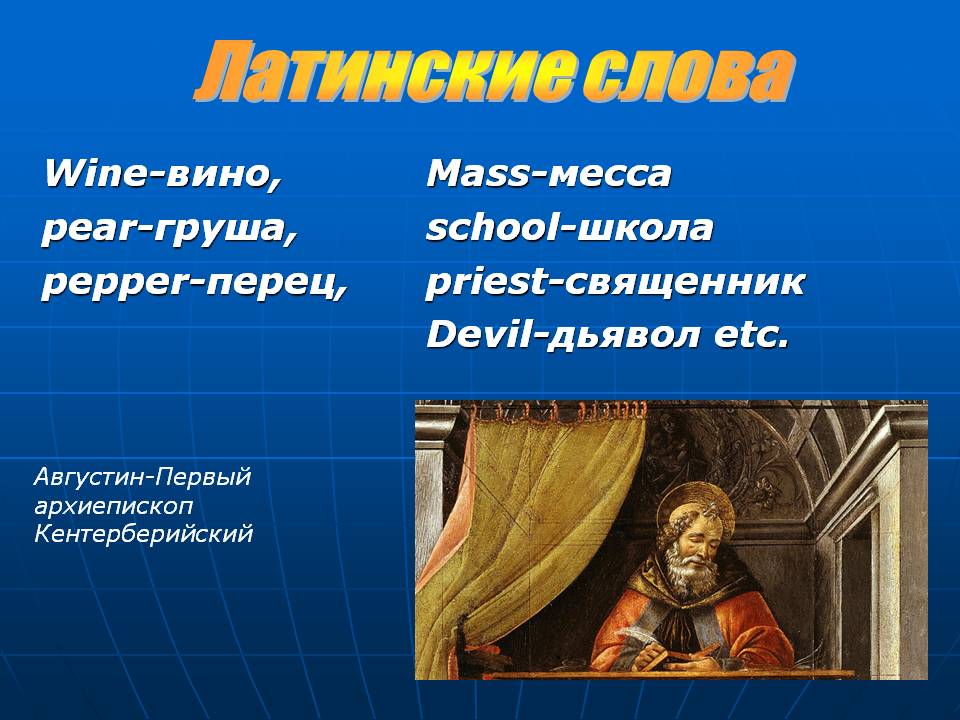 Латинские слова

Wine-вино,
pear-груша,
pepper-перец,

Mass-месса
school-школа
priest-священник
Devil-дьявол etc.

Августин-Первый архиепископ Кентерберийский